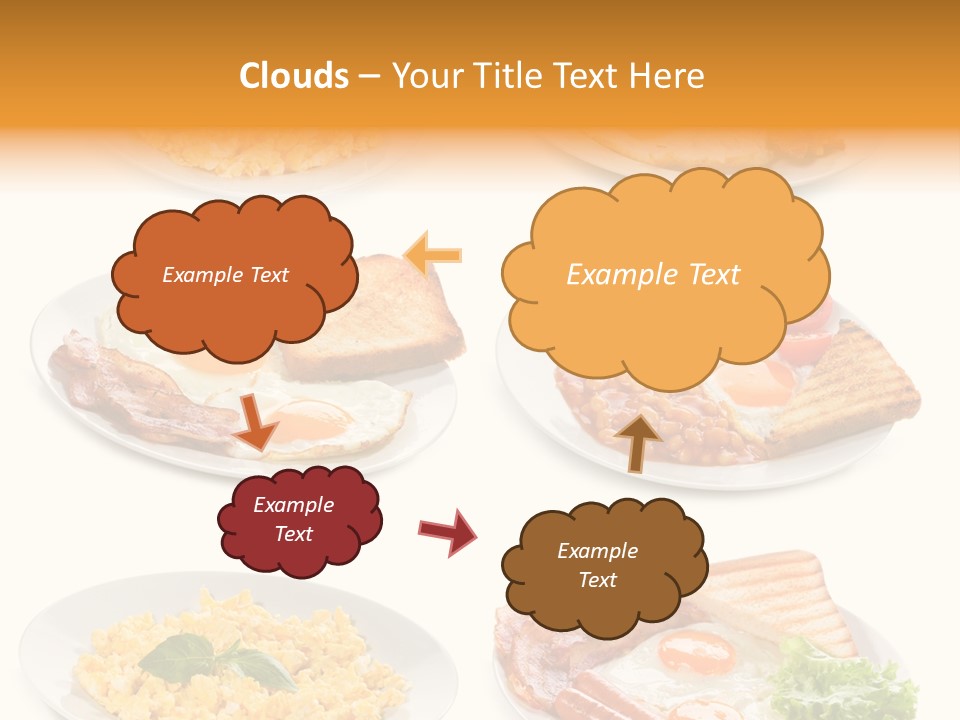 Clouds – Your Title Text Here

Example Text

Example Text

Example Text

Example Text